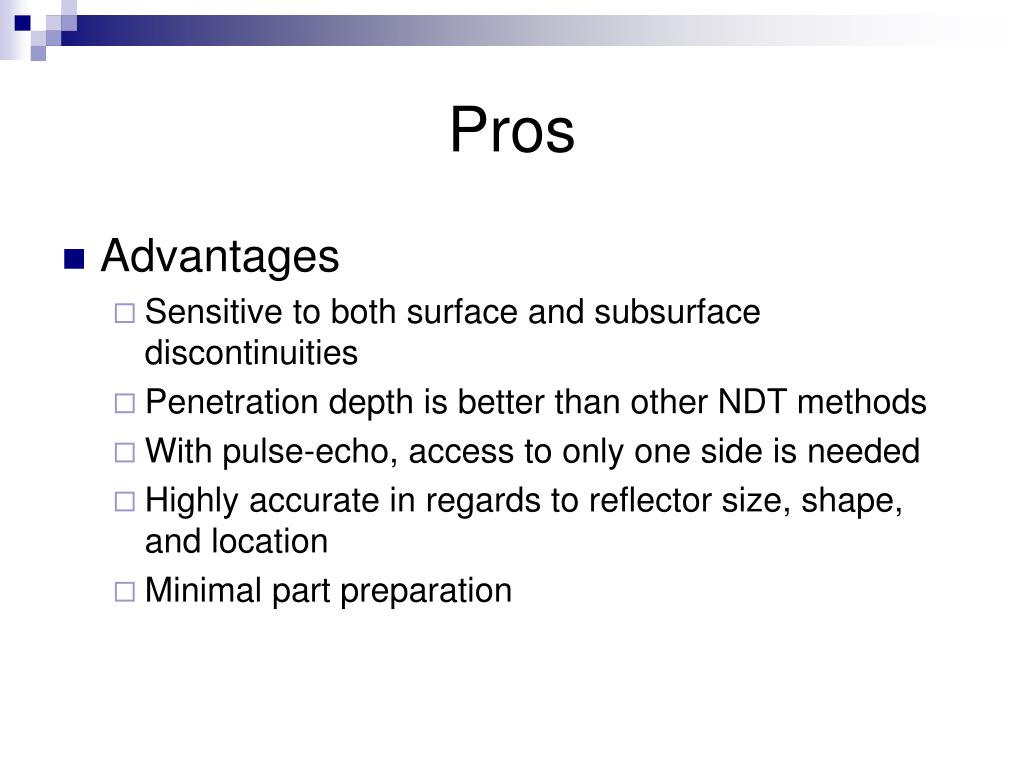 Pros

Advantages

Sensitive to both surface and subsurface discontinuities

Penetration depth is better than other NDT methods

With pulse-echo, access to only one side is needed

Highly accurate in regards to reflector size, shape, and location

Minimal part preparation